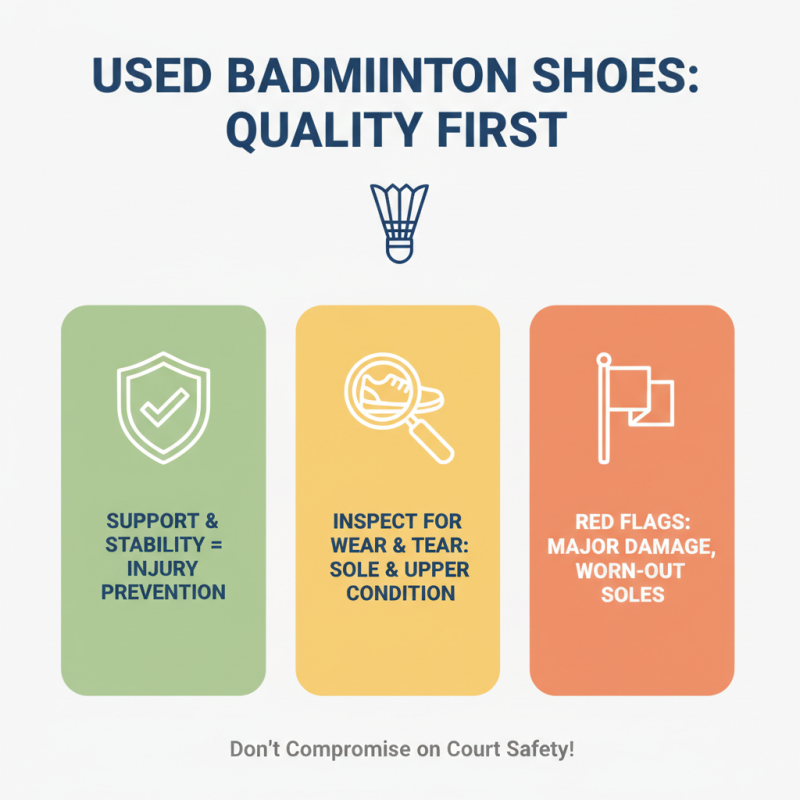 USED BADMIINTON SHOES: QUALITY FIRST

SUPPORT & STABILITY = INJURY PREVENTION

INSPECT FOR WEAR & TEAR: SOLE & UPPER CONDITION

RED FLAGS: MAJOR DAMAGE, WORN-OUT SOLES

Don't Compromise on Court Safety!